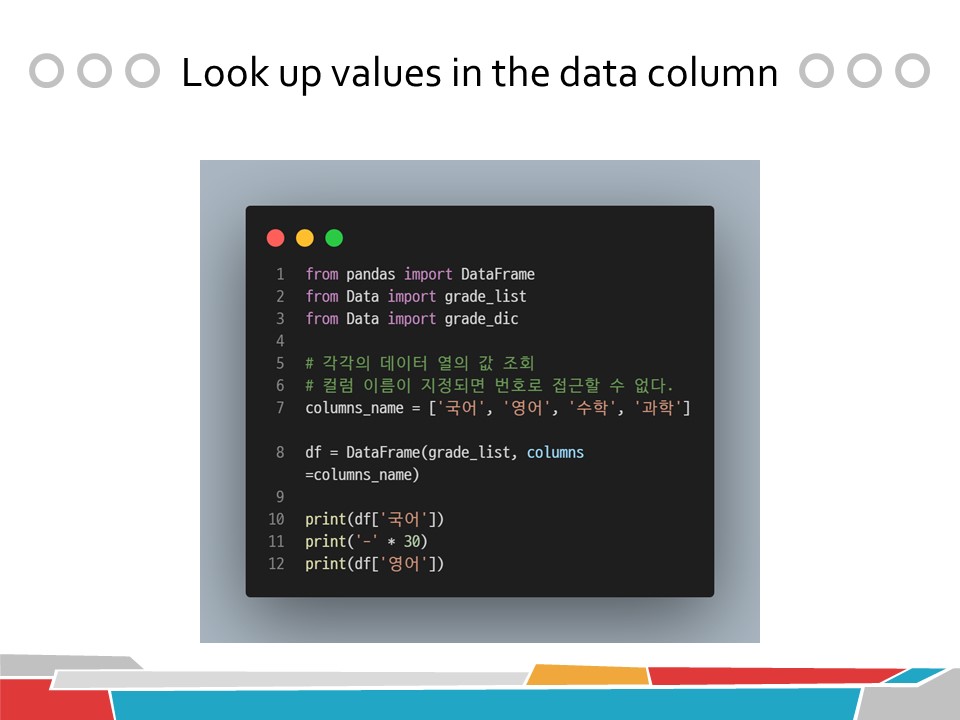 Look up values in the data column

1 from pandas import DataFrame
2 from Data import grade_list
3 from Data import grade_dic
4
5 # 각각의 데이터 열의 값 조회
6 # 컬럼 이름이 지정되면 번호로 접근할 수 없다.
7 columns_name = ['국어', '영어', '수학', '과학']

8 df = DataFrame(grade_list, columns =columns_name)
9
10 print(df['국어'])
11 print('-' * 30)
12 print(df['영어'])